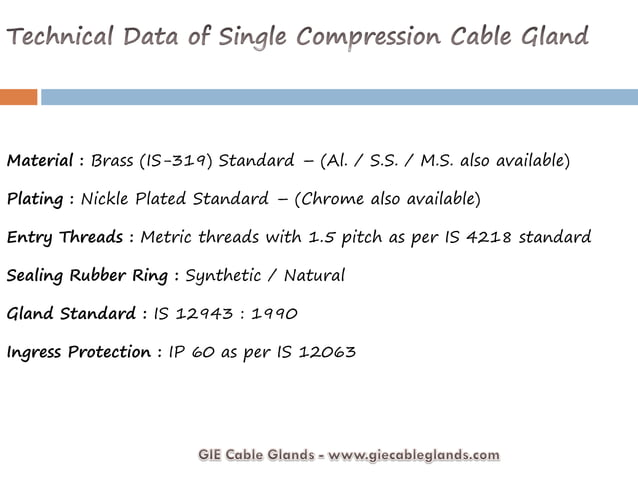 Technical Data of Single Compression Cable Gland

Material : Brass (IS-319) Standard – (Al. / S.S. / M.S. also available)

Plating : Nickle Plated Standard – (Chrome also available)

Entry Threads : Metric threads with 1.5 pitch as per IS 4218 standard

Sealing Rubber Ring : Synthetic / Natural

Gland Standard : IS 12943 : 1990

Ingress Protection : IP 60 as per IS 12063

GIE Cable Glands - www.giecableglands.com